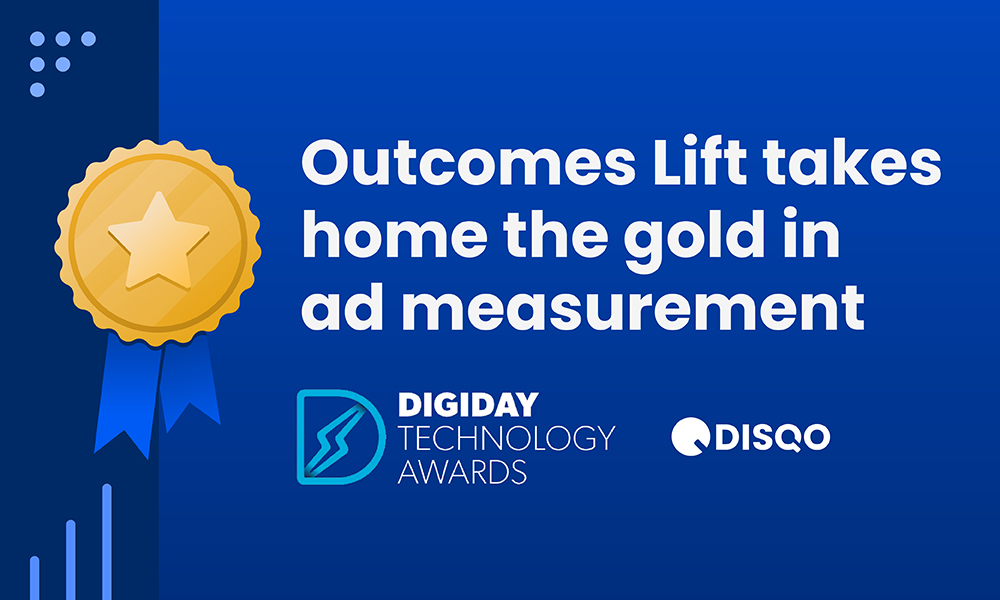 Outcomes Lift takes home the gold in ad measurement

DIGIDAY TECHNOLOGY AWARDS

DISQO